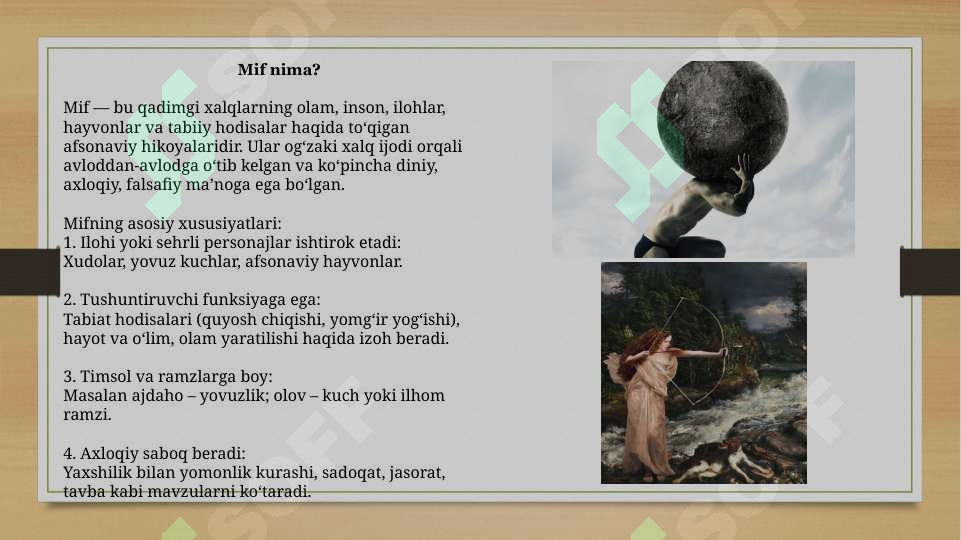 Mif nima?

Mif — bu qadimgi xalqlarning olam, inson, ilohlar, hayvonlar va tabiiy hodisalar haqida to‘qigan afsonaviy hikoyalaridir. Ular og‘zaki xalq ijodi orqali avloddan-avlodga o‘tib kelgan va ko‘pincha diniy, axloqiy, falsafiy ma’noga ega bo‘lgan.

Mifning asosiy xususiyatlari:
1. Ilohi yoki sehrli personajlar ishtirok etadi:
Xudolar, yovuz kuchlar, afsonaviy hayvonlar.

2. Tushuntiruvchi funksiyaga ega:
Tabiat hodisalari (quyosh chiqishi, yomg‘ir yog‘ishi), hayot va o‘lim, olam yaratilishi haqida izoh beradi.

3. Timsol va ramzlarga boy:
Masalan ajdaho – yovuzlik; olov – kuch yoki ilhom ramzi.

4. Axloqiy saboq beradi:
Yaxshilik bilan yomonlik kurashi, sadoqat, jasorat, tavba kabi mavzularni ko‘taradi.